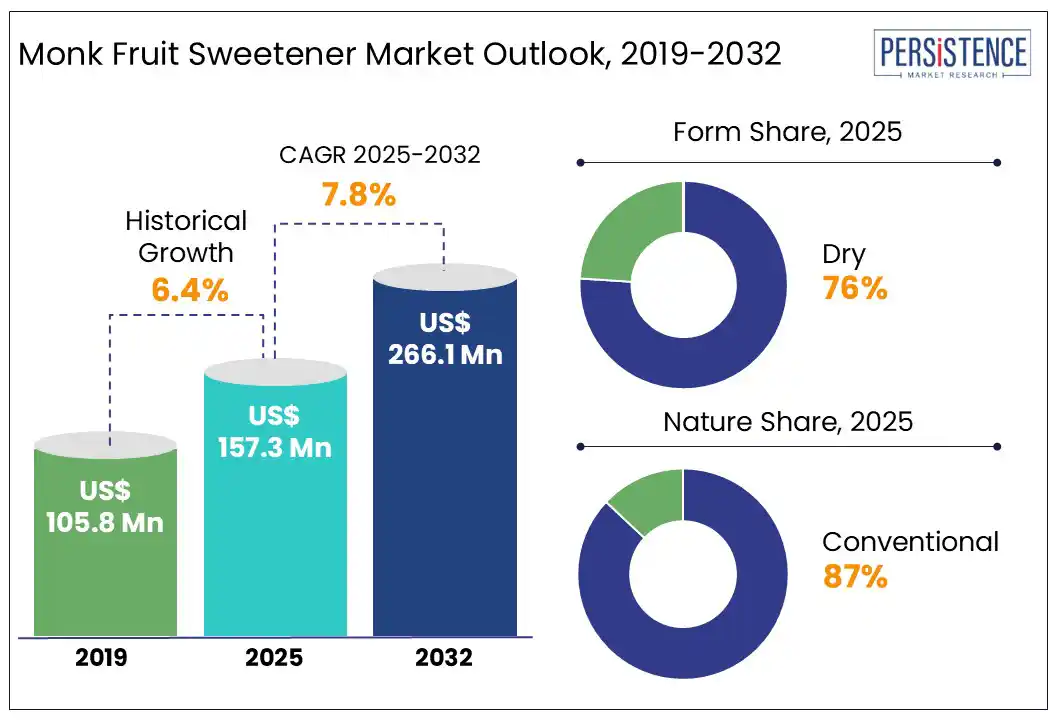 Monk Fruit Sweetener Market Outlook, 2019-2032

PERSISTENCE
MARKET RESEARCH

CAGR 2025-2032
7.8%

Historical Growth
6.4%

US$ 105.8 Mn

US$ 157.3 Mn

US$ 266.1 Mn

2019
2025
2032

Form Share, 2025

Dry
76%

Nature Share, 2025

Conventional
87%